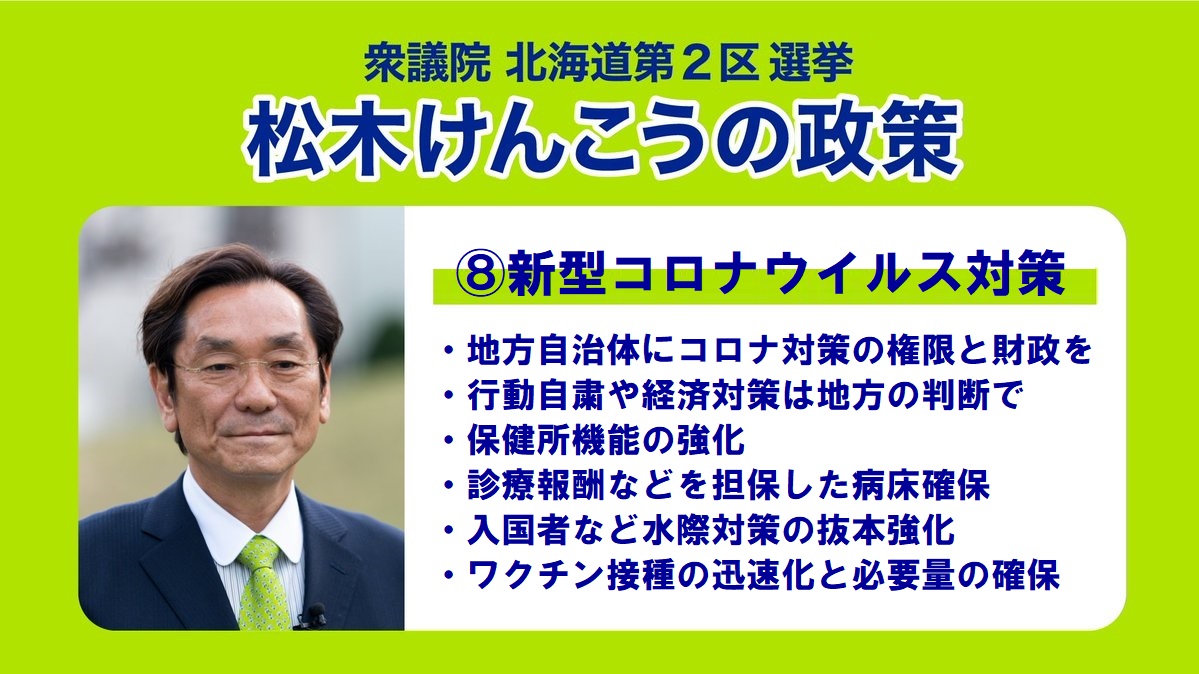 衆議院 北海道第２区 選挙
松木けんこうの政策

⑧新型コロナウイルス対策

・地方自治体にコロナ対策の権限と財政を
・行動自粛や経済対策は地方の判断で
・保健所機能の強化
・診療報酬などを担保した病床確保
・入国者など水際対策の抜本強化
・ワクチン接種の迅速化と必要量の確保